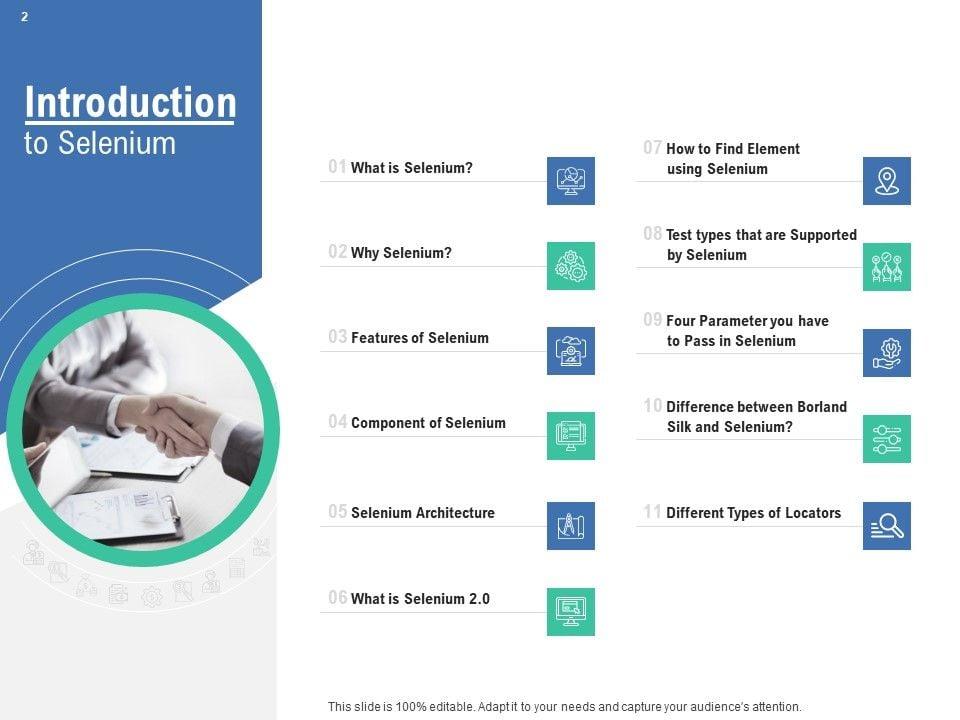 2

Introduction
to Selenium

01 What is Selenium?

02 Why Selenium?

03 Features of Selenium

04 Component of Selenium

05 Selenium Architecture

06 What is Selenium 2.0

07 How to Find Element using Selenium

08 Test types that are Supported by Selenium

09 Four Parameter you have to Pass in Selenium

10 Difference between Borland Silk and Selenium?

11 Different Types of Locators

This slide is 100% editable. Adapt it to your needs and capture your audience's attention.